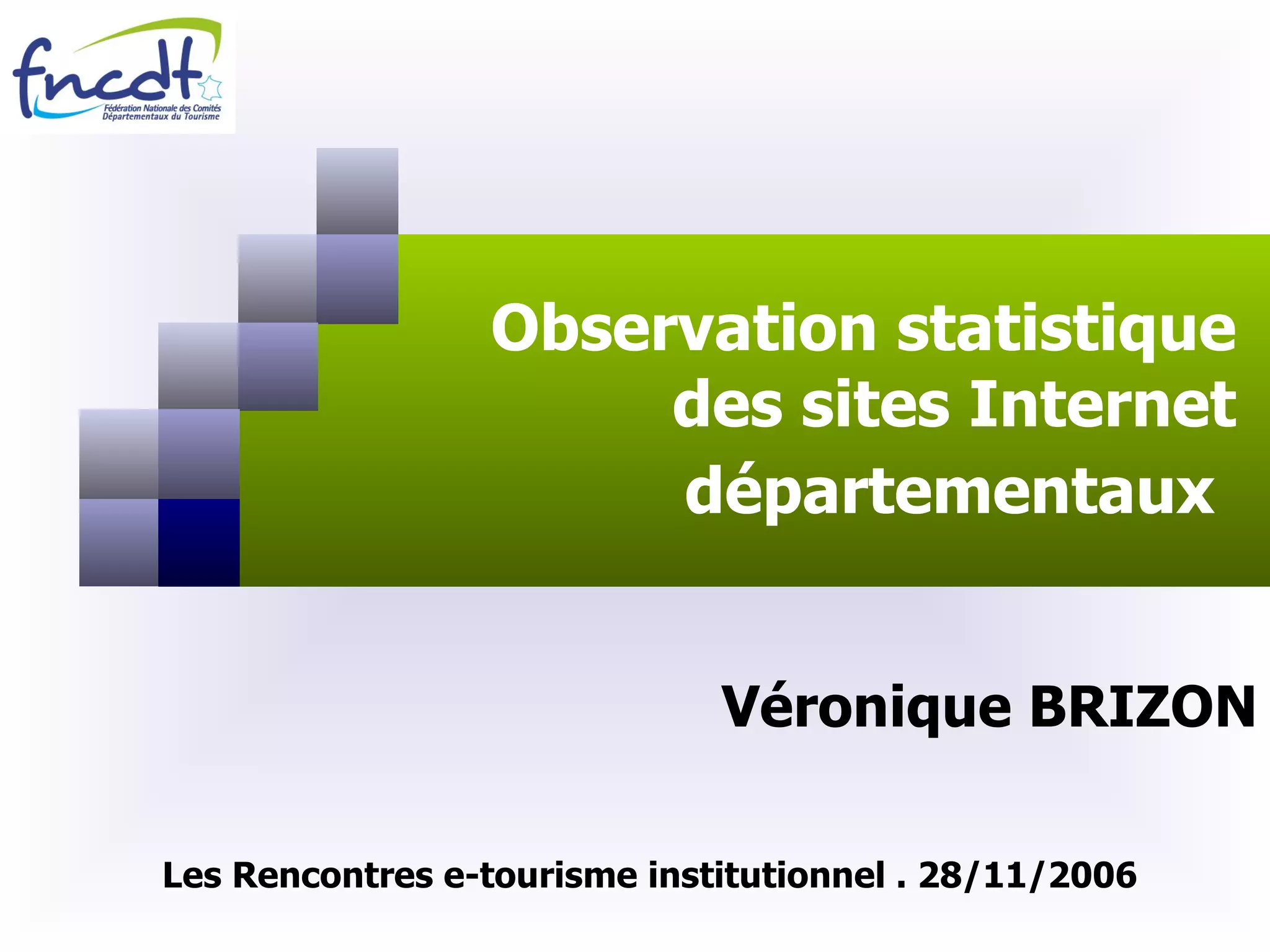 fncdt
Fédération Nationale des Comités Départementaux du Tourisme

Observation statistique des sites Internet départementaux

Véronique BRIZON

Les Rencontres e-tourisme institutionnel . 28/11/2006